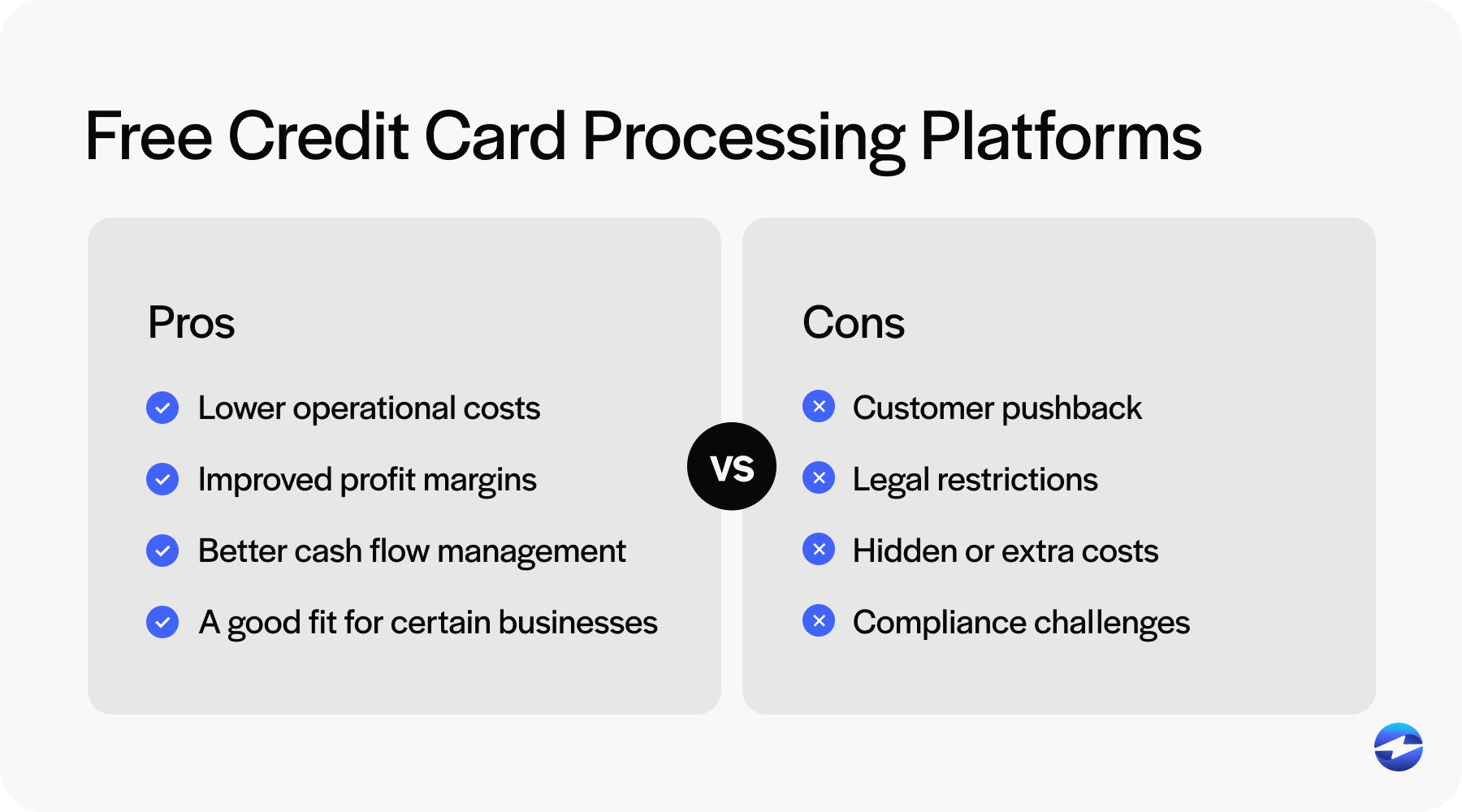 Free Credit Card Processing Platforms

Pros

Lower operational costs

Improved profit margins

Better cash flow management

A good fit for certain businesses

VS

Cons

Customer pushback

Legal restrictions

Hidden or extra costs

Compliance challenges